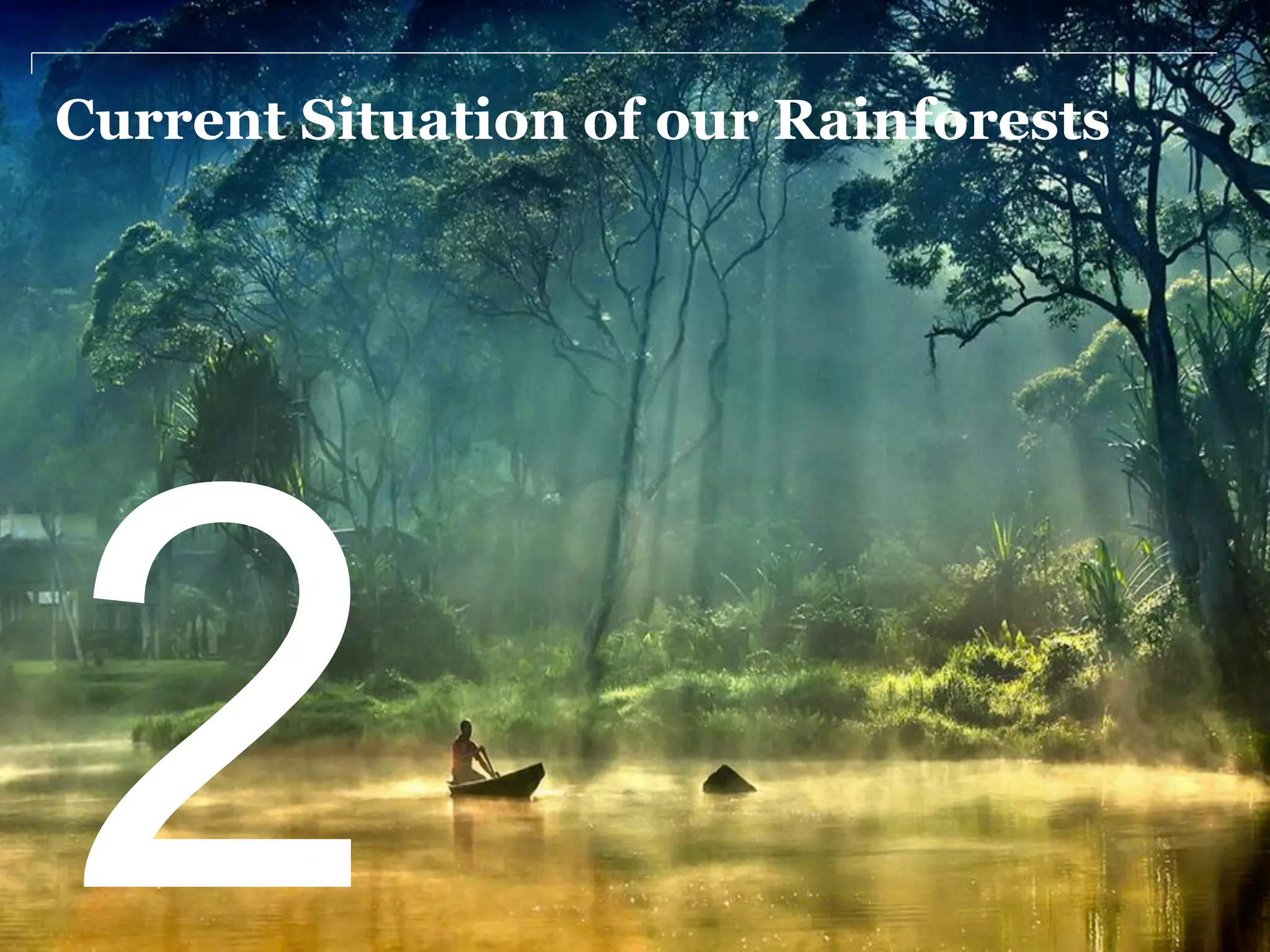 Current Situation of our Rainforests

2